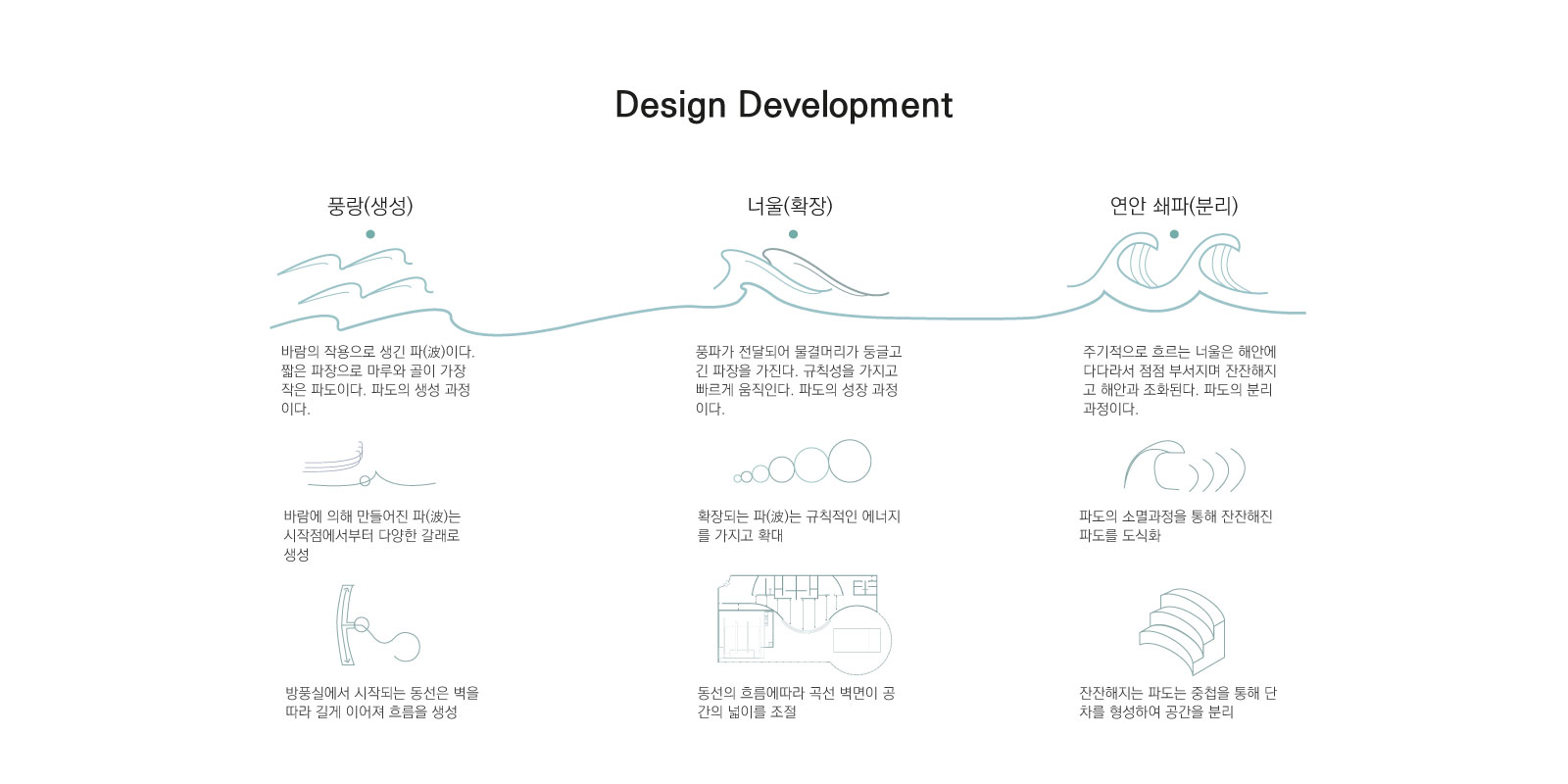 Design Development

풍랑(생성)

바람의 작용으로 생긴 파(波)이다. 짧은 파장으로 마루와 골이 가장 작은 파도이다. 파도의 생성 과정이다.

바람에 의해 만들어진 파(波)는 시작점에서부터 다양한 갈래로 생성

방풍실에서 시작되는 동선은 벽을 따라 길게 이어져 흐름을 생성

너울(확장)

풍파가 전달되어 물결머리가 둥글고 긴 파장을 가진다. 규칙성을 가지고 빠르게 움직인다. 파도의 성장 과정이다.

확장되는 파(波)는 규칙적인 에너지를 가지고 확대

동선의 흐름에따라 곡선 벽면이 공간의 넓이를 조절

연안 쇄파(분리)

주기적으로 흐르는 너울은 해안에 다다라서 점점 부서지며 잔잔해지고 해안과 조화된다. 파도의 분리 과정이다.

파도의 소멸과정을 통해 잔잔해진 파도를 도식화

잔잔해지는 파도는 중첩을 통해 단차를 형성하여 공간을 분리